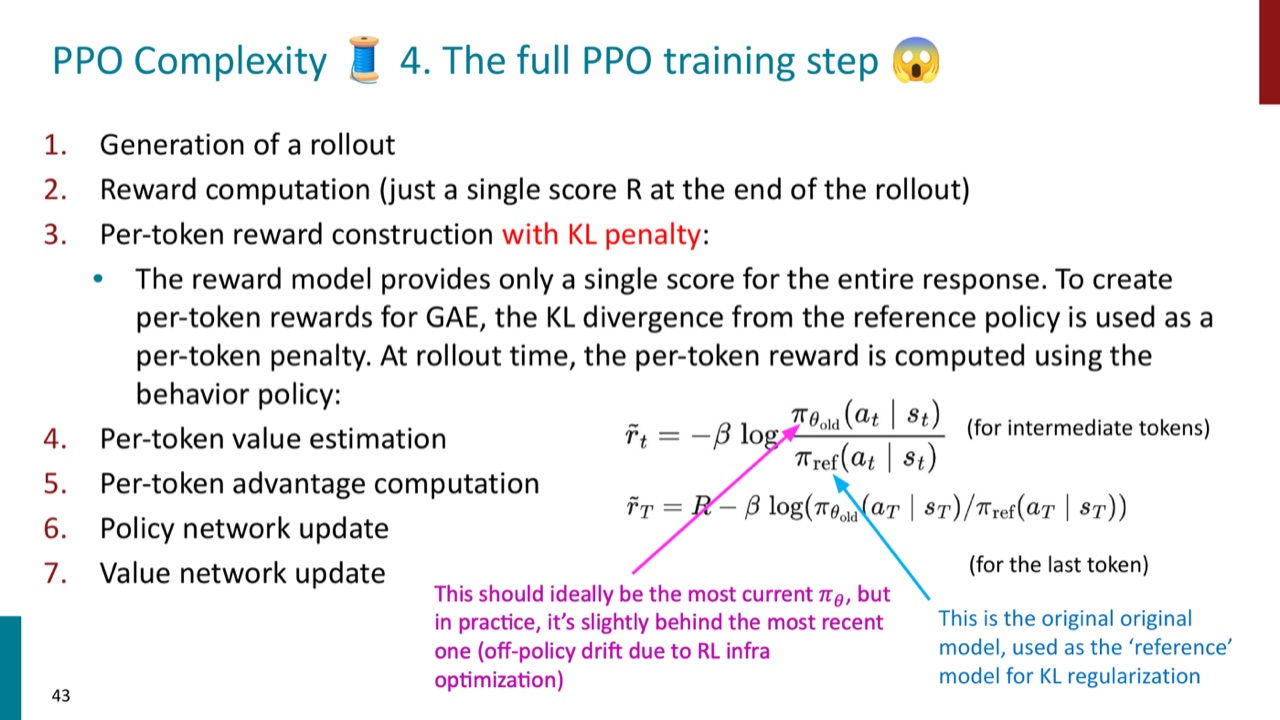 PPO Complexity 🧵 4. The full PPO training step 😱

1. Generation of a rollout
2. Reward computation (just a single score R at the end of the rollout)
3. Per-token reward construction with KL penalty:
• The reward model provides only a single score for the entire response. To create per-token rewards for GAE, the KL divergence from the reference policy is used as a per-token penalty. At rollout time, the per-token reward is computed using the behavior policy:
4. Per-token value estimation
5. Per-token advantage computation
6. Policy network update
7. Value network update

$\tilde{r}_t = -\beta \log \frac{\pi_{\theta_{\text{old}}}(a_t \mid s_t)}{\pi_{\text{ref}}(a_t \mid s_t)}$ (for intermediate tokens)

$\tilde{r}_T = R - \beta \log(\pi_{\theta_{\text{old}}}(a_T \mid s_T)/\pi_{\text{ref}}(a_T \mid s_T))$

(for the last token)

This should ideally be the most current $\pi_\theta$, but in practice, it's slightly behind the most recent one (off-policy drift due to RL infra optimization)

This is the original original model, used as the 'reference' model for KL regularization

43